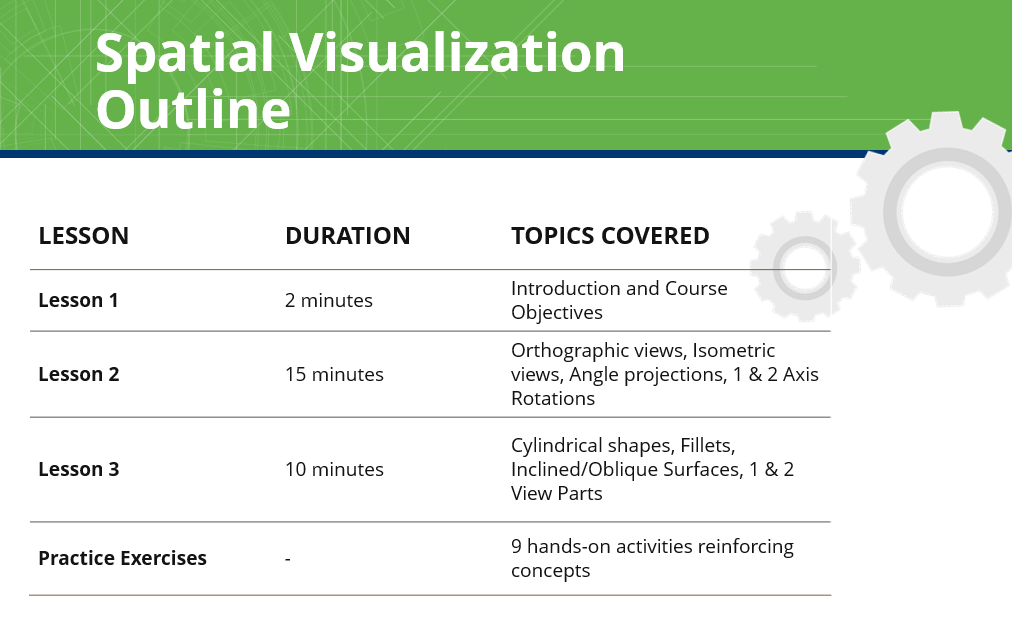 Spatial Visualization Outline

| LESSON | DURATION | TOPICS COVERED |
|---|---|---|
| Lesson 1 | 2 minutes | Introduction and Course Objectives |
| Lesson 2 | 15 minutes | Orthographic views, Isometric views, Angle projections, 1 & 2 Axis Rotations |
| Lesson 3 | 10 minutes | Cylindrical shapes, Fillets, Inclined/Oblique Surfaces, 1 & 2 View Parts |
| Practice Exercises | - | 9 hands-on activities reinforcing concepts |